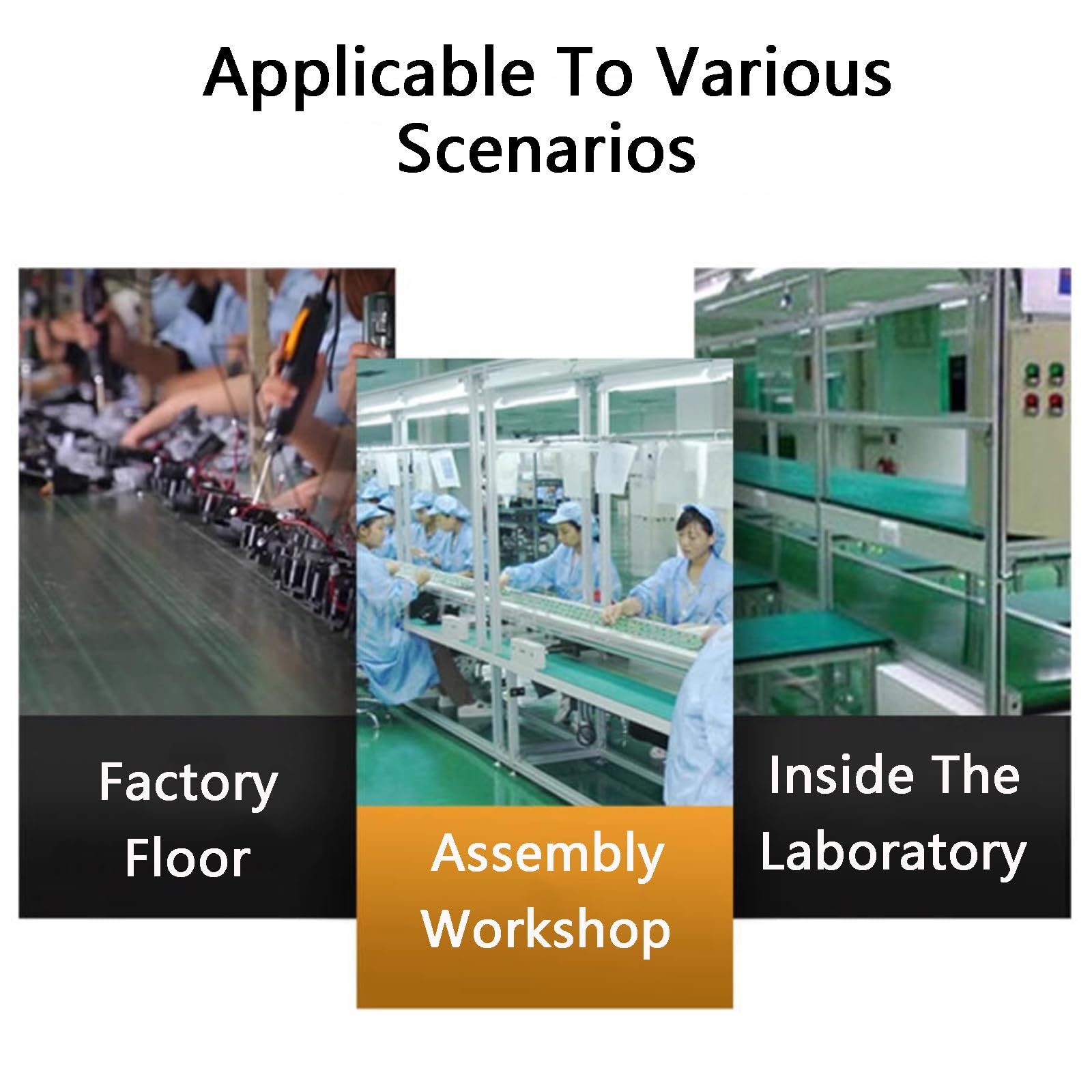 Applicable To Various Scenarios

Factory Floor

Assembly Workshop

Inside The Laboratory